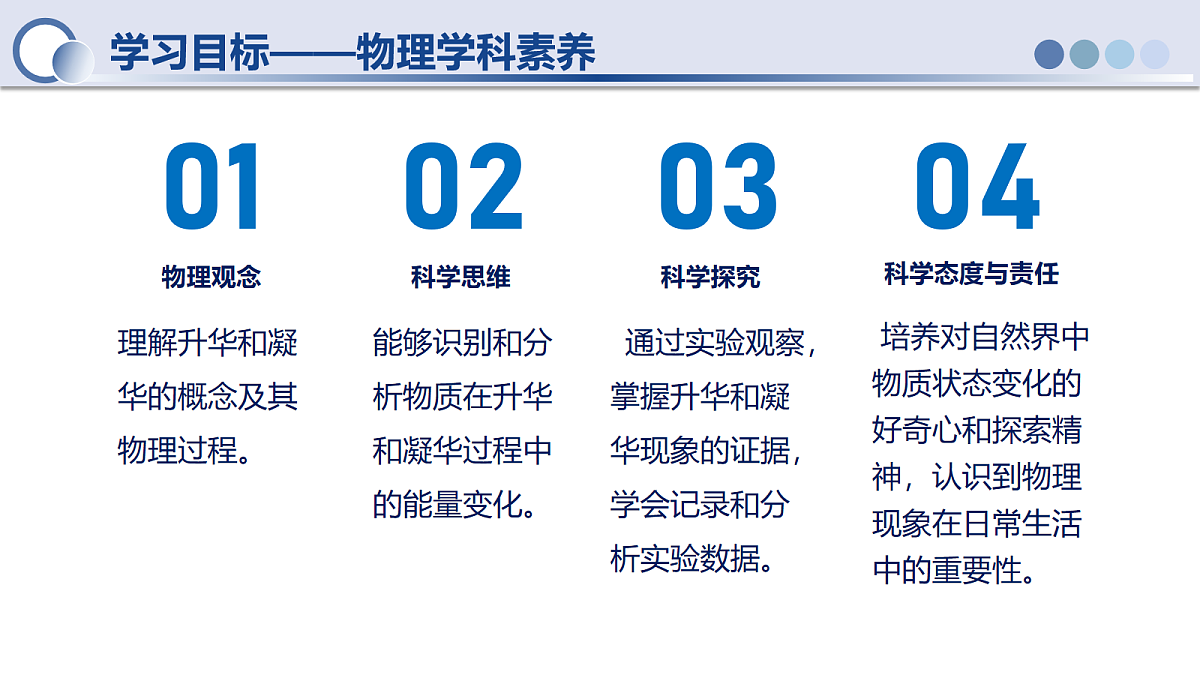 学习目标——物理学科素养

01

物理观念

理解升华和凝华的概念及其物理过程。

02

科学思维

能够识别和分析物质在升华和凝华过程中的能量变化。

03

科学探究

通过实验观察，掌握升华和凝华现象的证据，学会记录和分析实验数据。

04

科学态度与责任

培养对自然界中物质状态变化的好奇心和探索精神，认识到物理现象在日常生活中的重要性。